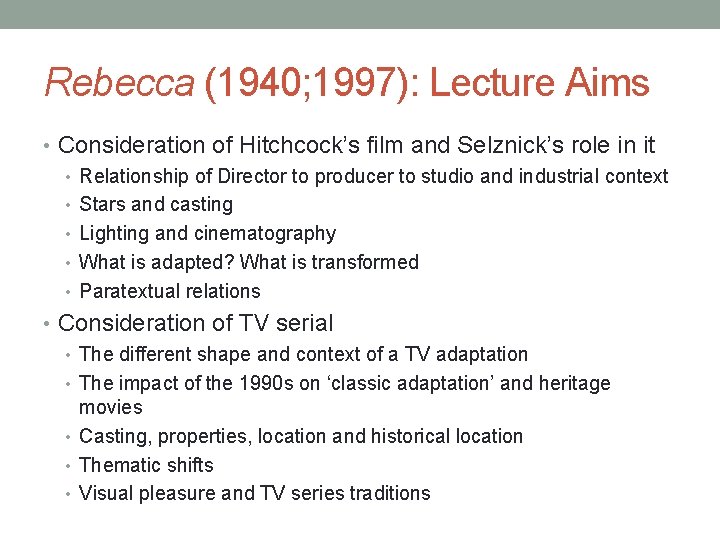 Rebecca (1940;1997): Lecture Aims

• Consideration of Hitchcock's film and Selznick's role in it
  • Relationship of Director to producer to studio and industrial context
  • Stars and casting
  • Lighting and cinematography
  • What is adapted? What is transformed
  • Paratextual relations
• Consideration of TV serial
  • The different shape and context of a TV adaptation
  • The impact of the 1990s on 'classic adaptation' and heritage movies
  • Casting, properties, location and historical location
  • Thematic shifts
  • Visual pleasure and TV series traditions